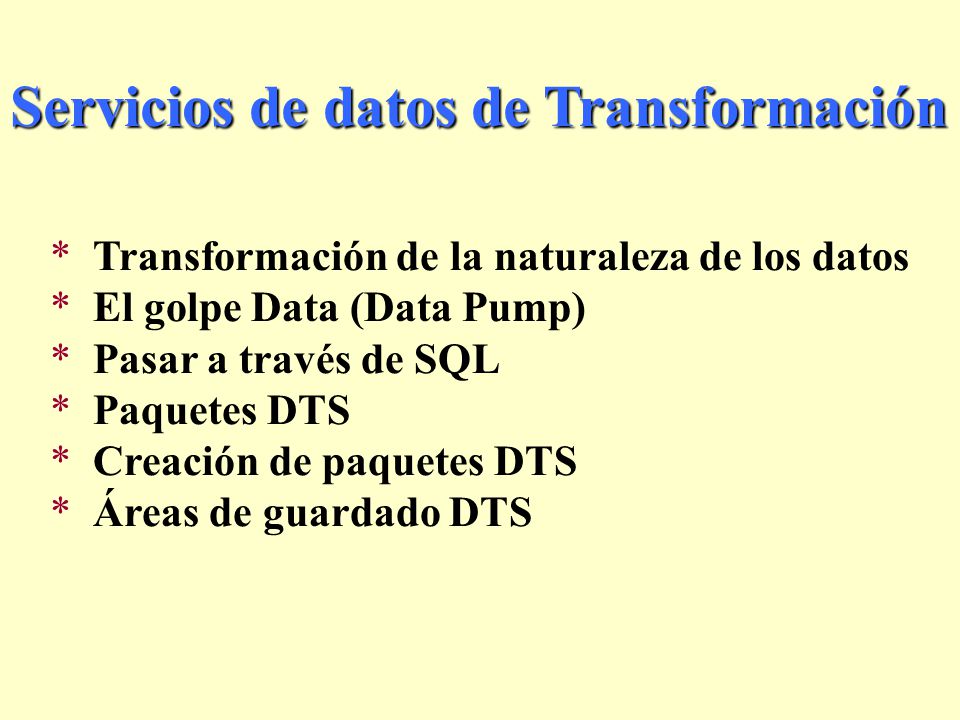 Servicios de datos de Transformación

* Transformación de la naturaleza de los datos
* El golpe Data (Data Pump)
* Pasar a través de SQL
* Paquetes DTS
* Creación de paquetes DTS
* Áreas de guardado DTS